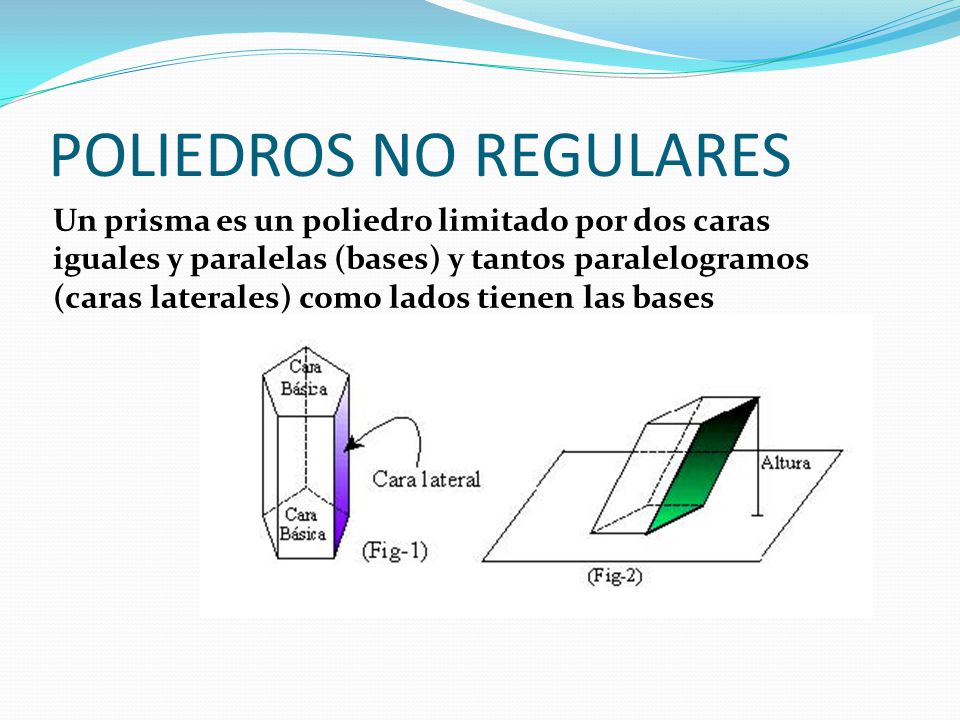 POLIEDROS NO REGULARES

Un prisma es un poliedro limitado por dos caras iguales y paralelas (bases) y tantos paralelogramos (caras laterales) como lados tienen las bases

Cara Básica

Cara lateral

Cara Básica

(Fig-1)

Altura

(Fig-2)